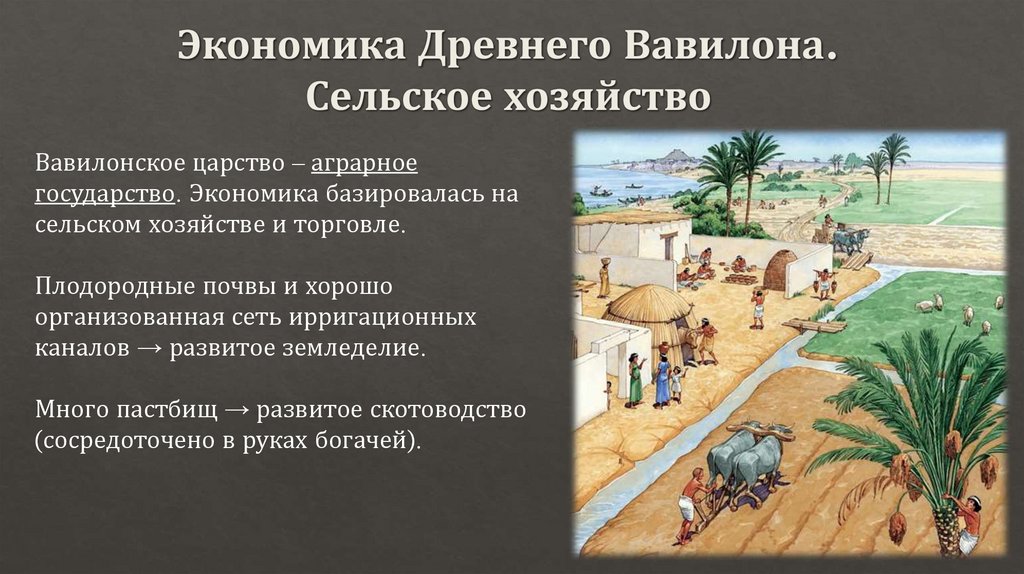 Экономика Древнего Вавилона.
Сельское хозяйство

Вавилонское царство – аграрное государство. Экономика базировалась на сельском хозяйстве и торговле.

Плодородные почвы и хорошо организованная сеть ирригационных каналов → развитое земледелие.

Много пастбищ → развитое скотоводство (сосредоточено в руках богачей).